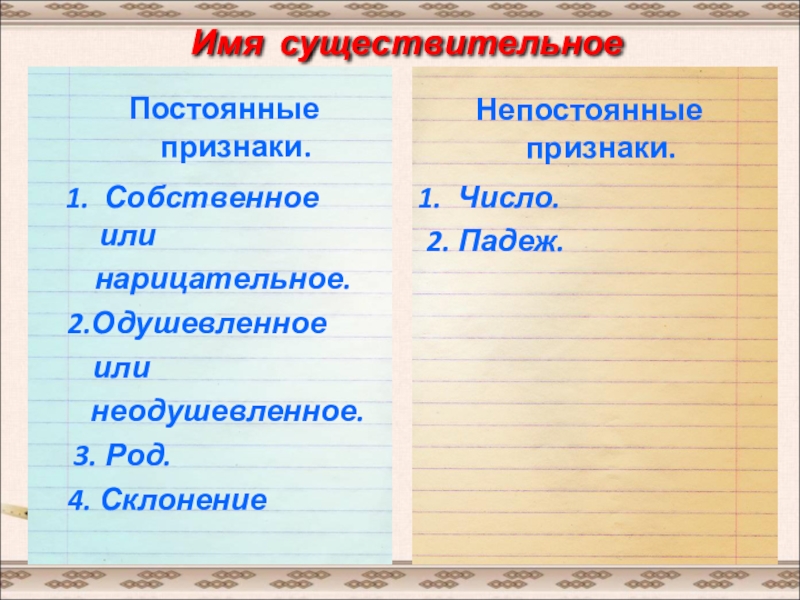 Имя существительное

Постоянные признаки.

1. Собственное или нарицательное.
2.Одушевленное или неодушевленное.
3. Род.
4. Склонение

Непостоянные признаки.

1. Число.
2. Падеж.